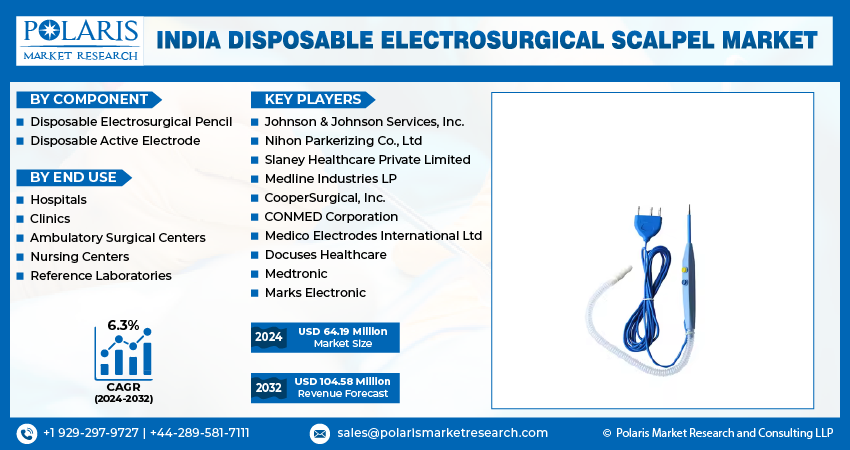 POLARIS
MARKET RESEARCH

INDIA DISPOSABLE ELECTROSURGICAL SCALPEL MARKET

BY COMPONENT
Disposable Electrosurgical Pencil
Disposable Active Electrode

BY END USE
Hospitals
Clinics
Ambulatory Surgical Centers
Nursing Centers
Reference Laboratories

6.3%
CAGR
(2024-2032)

KEY PLAYERS
Johnson & Johnson Services, Inc.
Nihon Parkerizing Co., Ltd
Slaney Healthcare Private Limited
Medline Industries LP
CooperSurgical, Inc.
CONMED Corporation
Medico Electrodes International Ltd
Docuses Healthcare
Medtronic
Marks Electronic

2024 USD 64.19 Million Market Size

2032 USD 104.58 Million Revenue Forecast

+1 929-297-9727 | +44-289-581-7111
sales@polarismarketresearch.com
© Polaris Market Research and Consulting LLP